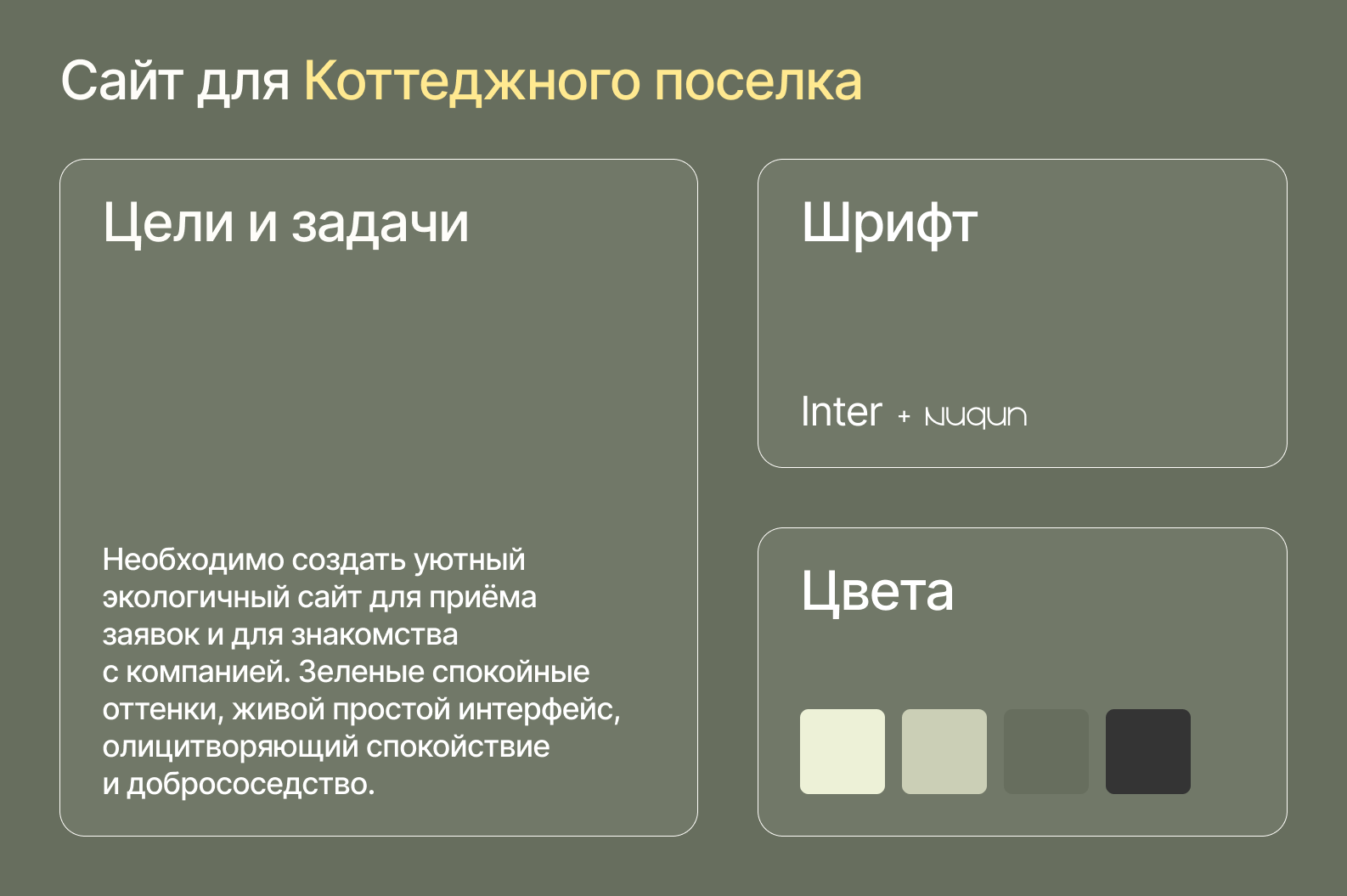 Сайт для Коттеджного поселка

Цели и задачи

Необходимо создать уютный экологичный сайт для приёма заявок и для знакомства с компанией. Зеленые спокойные оттенки, живой простой интерфейс, олицитворяющий спокойствие и добрососедство.

Шрифт

Inter + Nuqun

Цвета